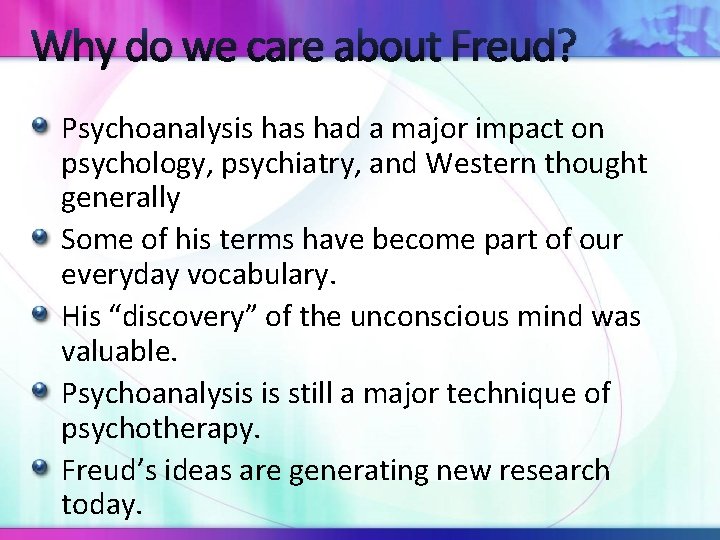 Why do we care about Freud?

Psychoanalysis has had a major impact on psychology, psychiatry, and Western thought generally

Some of his terms have become part of our everyday vocabulary.

His “discovery” of the unconscious mind was valuable.

Psychoanalysis is still a major technique of psychotherapy.

Freud’s ideas are generating new research today.